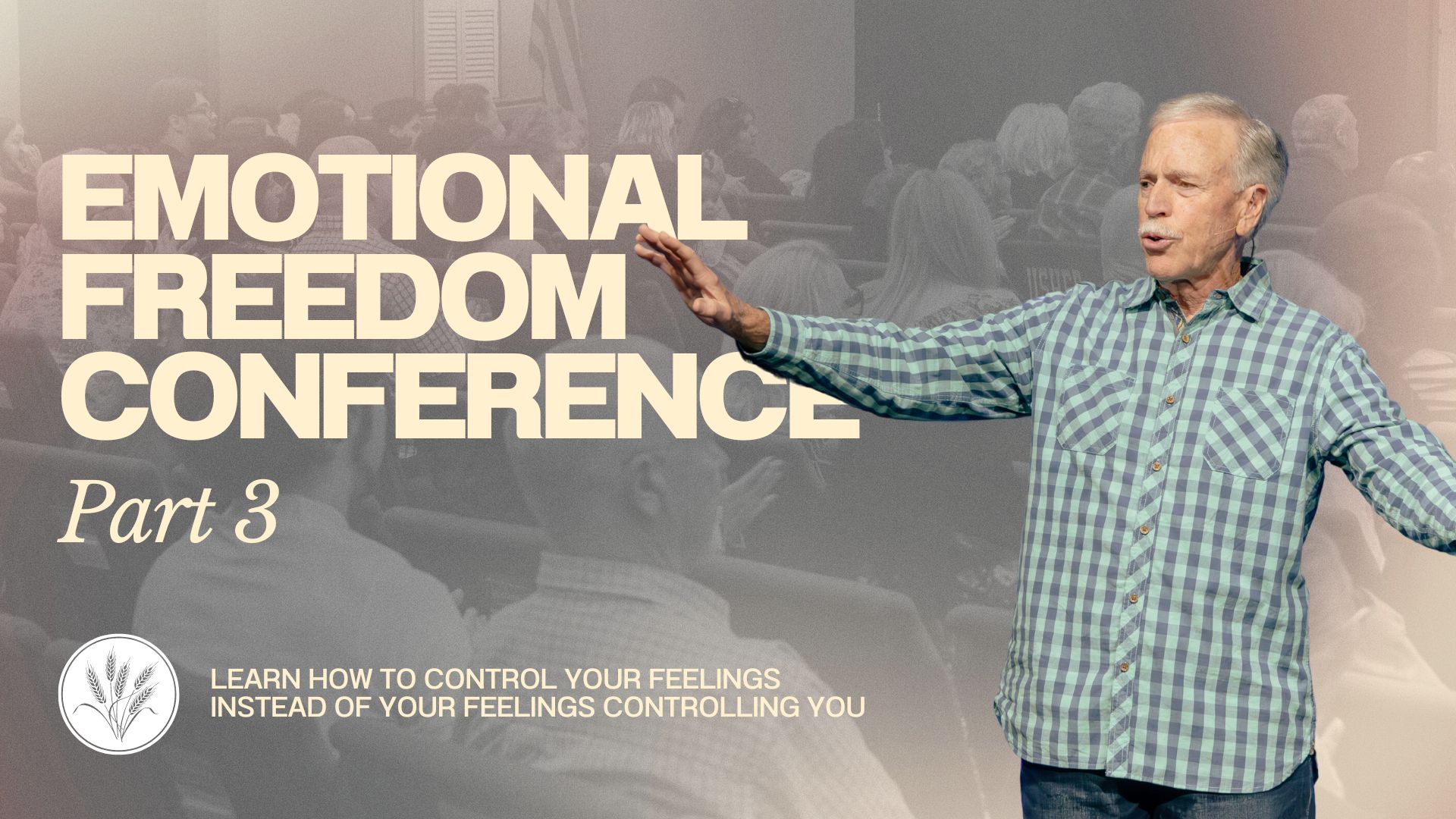 EMOTIONAL FREEDOM CONFERENCE

Part 3

LEARN HOW TO CONTROL YOUR FEELINGS INSTEAD OF YOUR FEELINGS CONTROLLING YOU